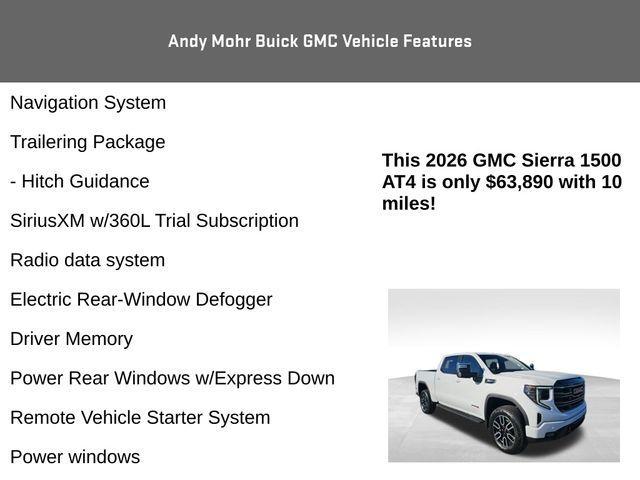 Andy Mohr Buick GMC Vehicle Features

Navigation System

Trailering Package

- Hitch Guidance

SiriusXM w/360L Trial Subscription

Radio data system

Electric Rear-Window Defogger

Driver Memory

Power Rear Windows w/Express Down

Remote Vehicle Starter System

Power windows

This 2026 GMC Sierra 1500 AT4 is only $63,890 with 10 miles!